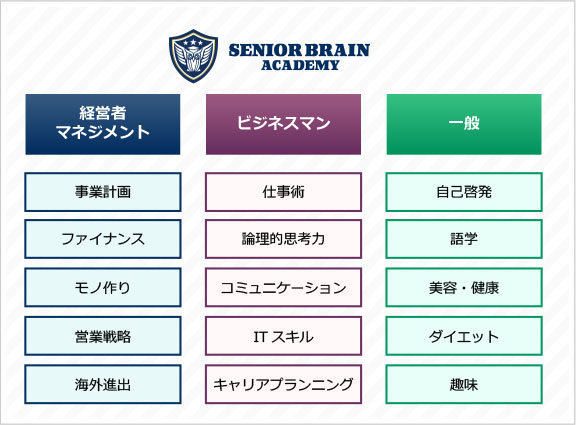 SENIOR BRAIN
ACADEMY

経営者
マネジメント

事業計画

ファイナンス

モノ作り

営業戦略

海外進出

ビジネスマン

仕事術

論理的思考力

コミュニケーション

IT スキル

キャリアプランニング

一般

自己啓発

語学

美容・健康

ダイエット

趣味